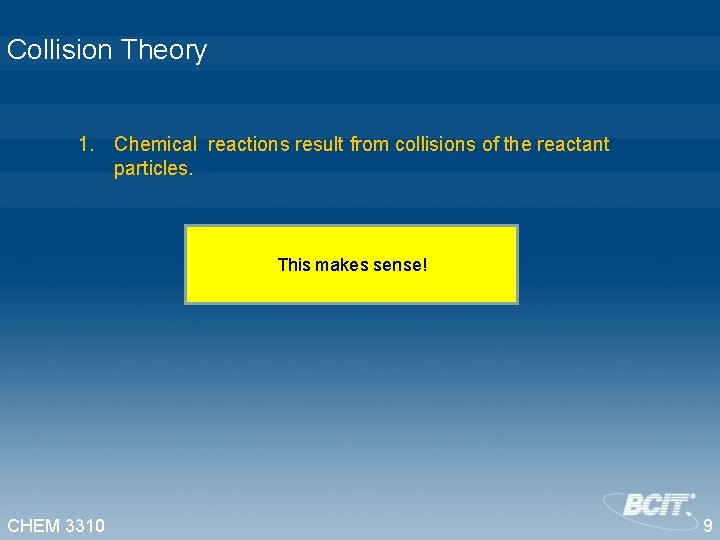 Collision Theory

1. Chemical reactions result from collisions of the reactant particles.

This makes sense!

CHEM 3310

BCIT

9